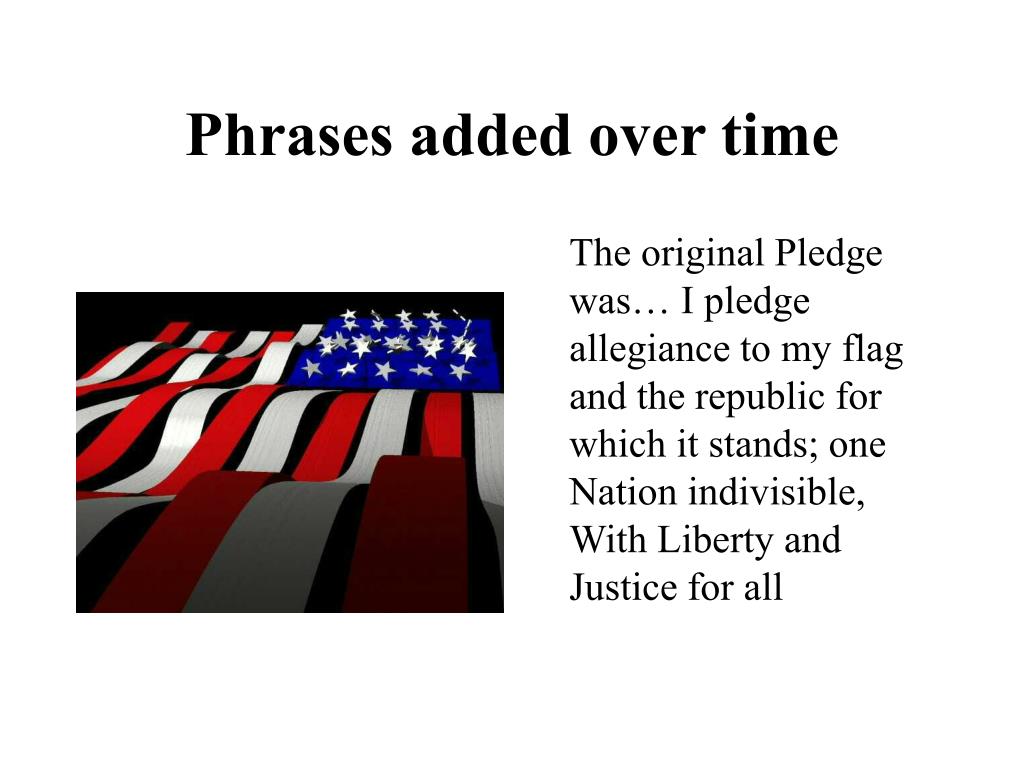 Phrases added over time

The original Pledge was… I pledge allegiance to my flag and the republic for which it stands; one Nation indivisible, With Liberty and Justice for all